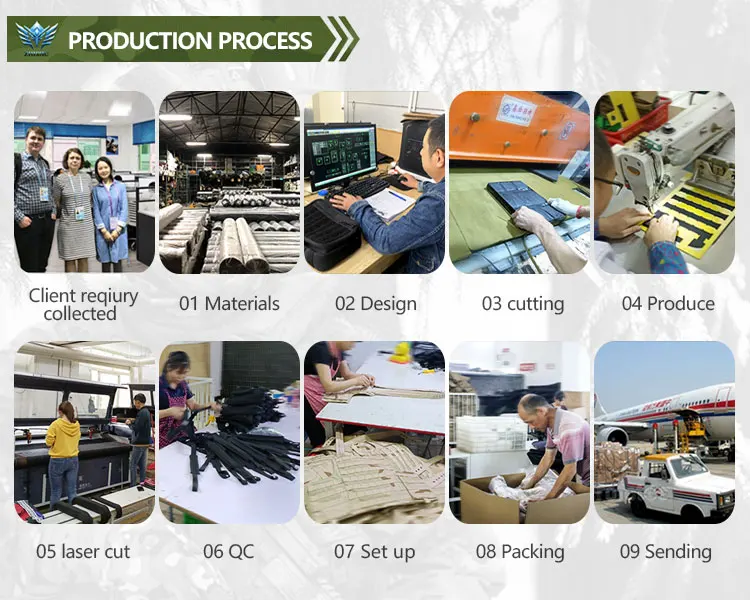 PRODUCTION PROCESS

Client reqiury collected

01 Materials

02 Design

03 cutting

04 Produce

05 laser cut

06 QC

07 Set up

08 Packing

09 Sending